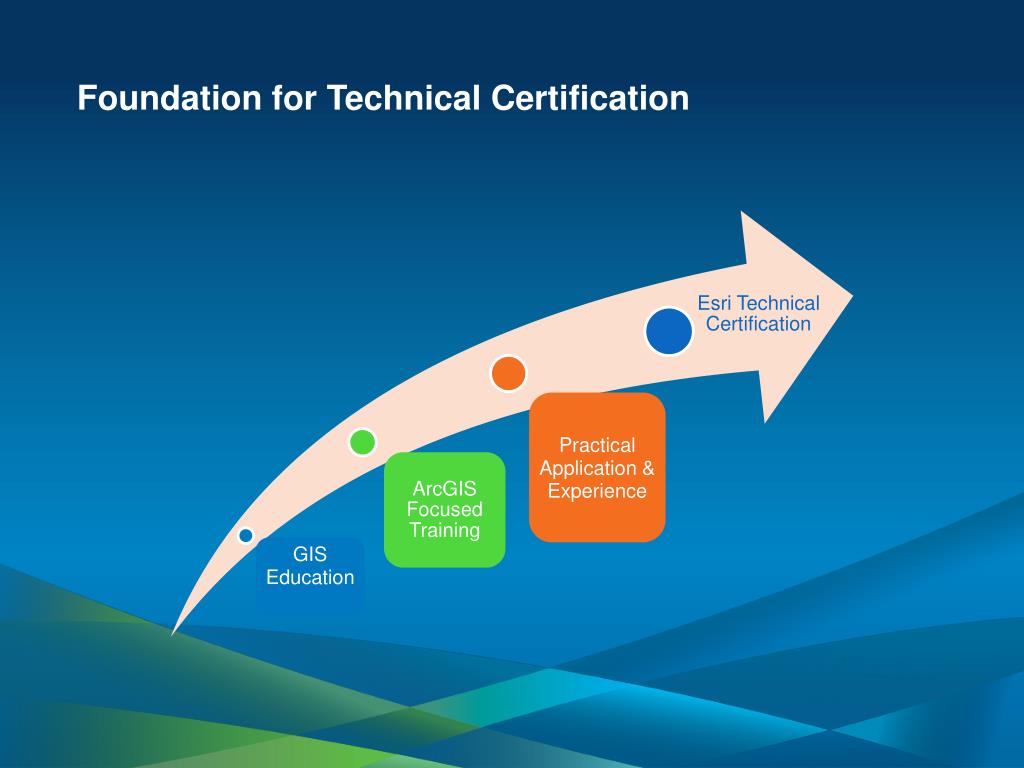 Foundation for Technical Certification

GIS Education

ArcGIS Focused Training

Practical Application & Experience

Esri Technical Certification